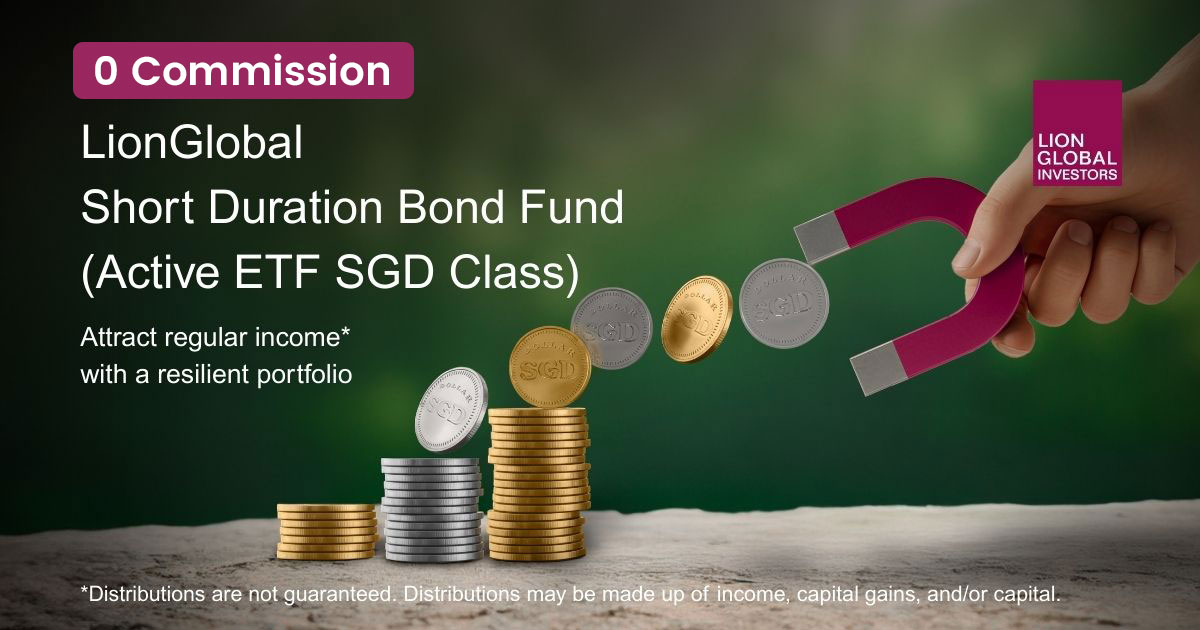 0 Commission

LionGlobal
Short Duration Bond Fund
(Active ETF SGD Class)

Attract regular income*
with a resilient portfolio

LION GLOBAL INVESTORS

DOLLAR SGD

DOLLAR SGD

DOLLAR SGD

DOLLAR SGD

DOLLAR SGD

*Distributions are not guaranteed. Distributions may be made up of income, capital gains, and/or capital.